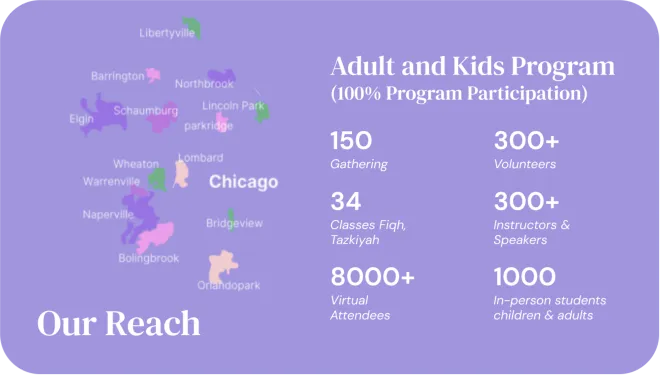 Libertyville

Barrington

Northbrook

Lincoln Park

Elgin

Schaumburg

parkridge

Wheaton

Lombard

Warrenville

Chicago

Naperville

Bridgeview

Bolingbrook

Orlandopark

Our Reach

Adult and Kids Program
(100% Program Participation)

150
Gathering

300+
Volunteers

34
Classes Fiqh, Tazkiyah

300+
Instructors & Speakers

8000+
Virtual Attendees

1000
In-person students children & adults